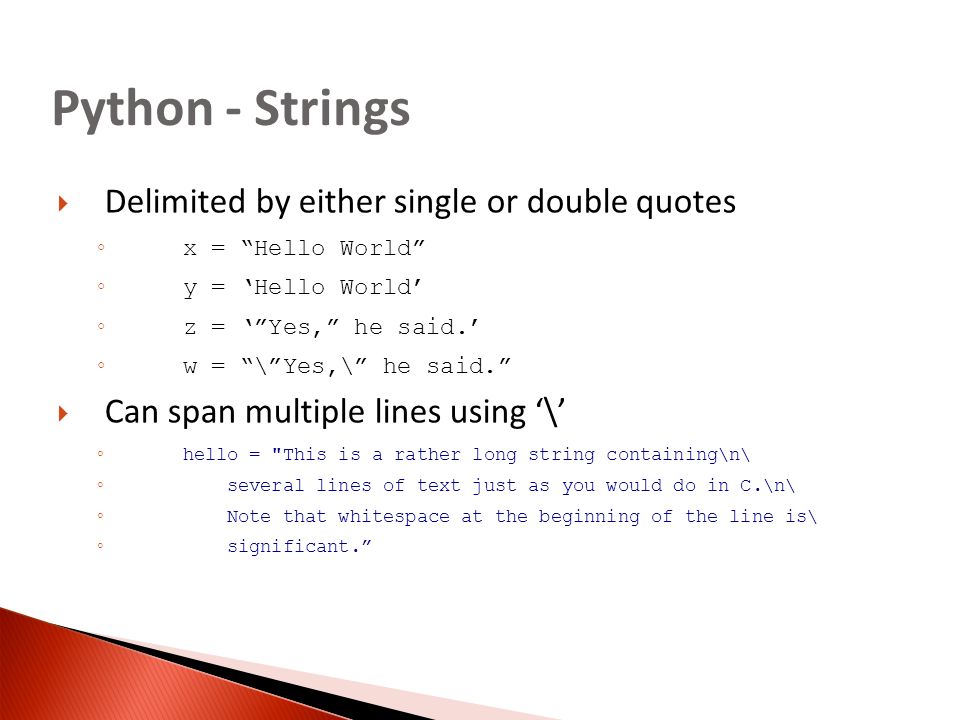 Python - Strings

Delimited by either single or double quotes

x = “Hello World”

y = ‘Hello World’

z = ‘”Yes,” he said.’

w = “\”Yes,\” he said.”

Can span multiple lines using ‘\’

hello = "This is a rather long string containing\n\

several lines of text just as you would do in C.\n\

Note that whitespace at the beginning of the line is\

significant.”